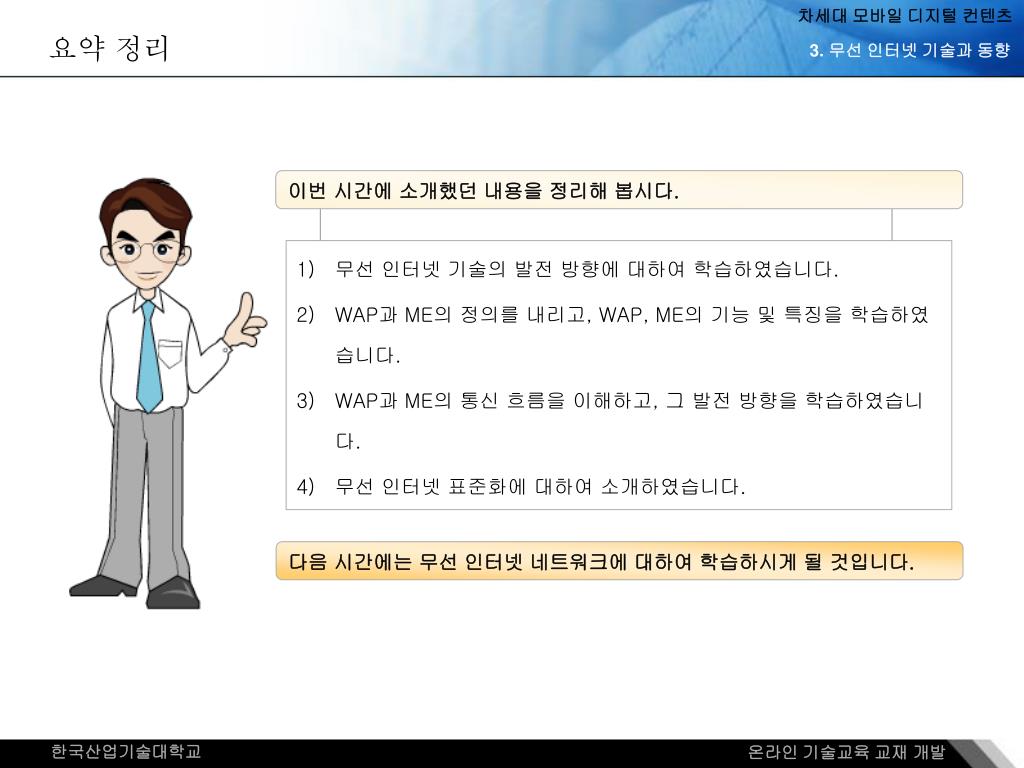 요약 정리

차세대 모바일 디지털 컨텐츠

3. 무선 인터넷 기술과 동향

이번 시간에 소개했던 내용을 정리해 봅시다.

1) 무선 인터넷 기술의 발전 방향에 대하여 학습하였습니다.

2) WAP과 ME의 정의를 내리고, WAP, ME의 기능 및 특징을 학습하였습니다.

3) WAP과 ME의 통신 흐름을 이해하고, 그 발전 방향을 학습하였습니다.

4) 무선 인터넷 표준화에 대하여 소개하였습니다.

다음 시간에는 무선 인터넷 네트워크에 대하여 학습하시게 될 것입니다.

한국산업기술대학교

온라인 기술교육 교재 개발